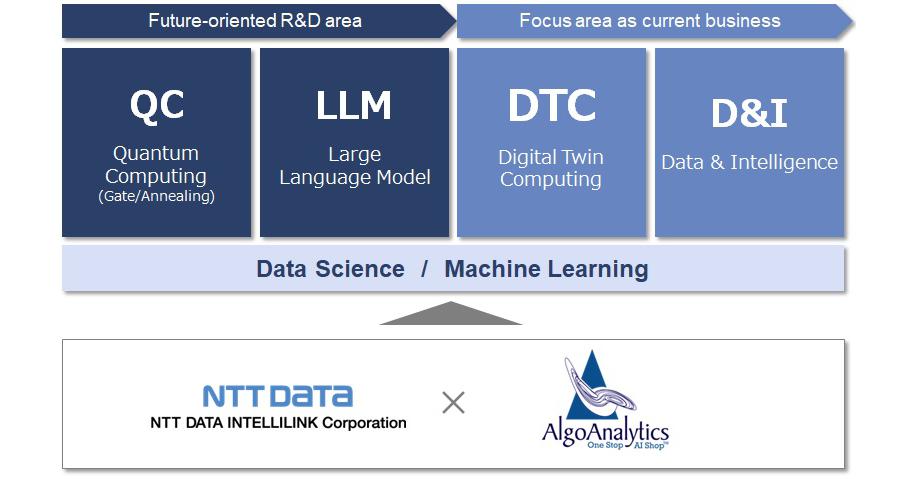 Future-oriented R&D area

Focus area as current business

QC
Quantum Computing
(Gate/Annealing)

LLM
Large Language Model

DTC
Digital Twin Computing

D&I
Data & Intelligence

Data Science / Machine Learning

NTT DATA
NTT DATA INTELLILINK Corporation

×

AlgoAnalytics
One Stop AI Shop™